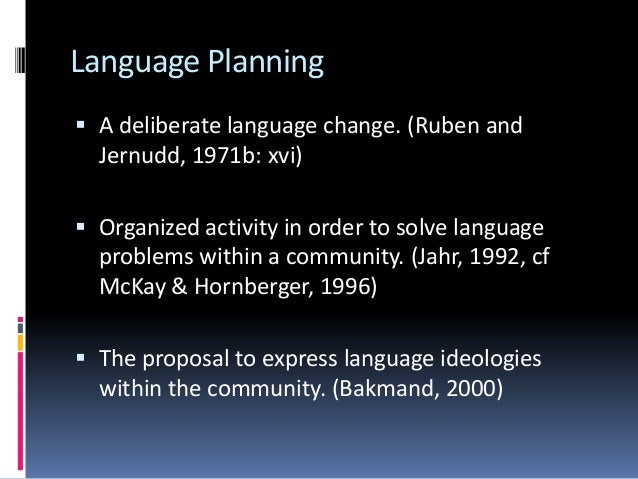 Language Planning

▪ A deliberate language change. (Ruben and Jernudd, 1971b: xvi)

▪ Organized activity in order to solve language problems within a community. (Jahr, 1992, cf McKay & Hornberger, 1996)

▪ The proposal to express language ideologies within the community. (Bakmand, 2000)